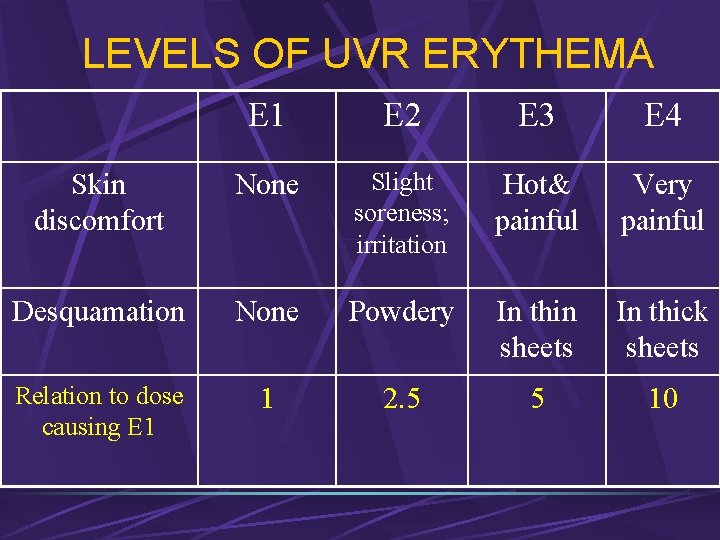 LEVELS OF UVR ERYTHEMA

| | E1 | E2 | E3 | E4 |
|---|---|---|---|---|
| Skin discomfort | None | Slight soreness; irritation | Hot& painful | Very painful |
| Desquamation | None | Powdery | In thin sheets | In thick sheets |
| Relation to dose causing E1 | 1 | 2.5 | 5 | 10 |